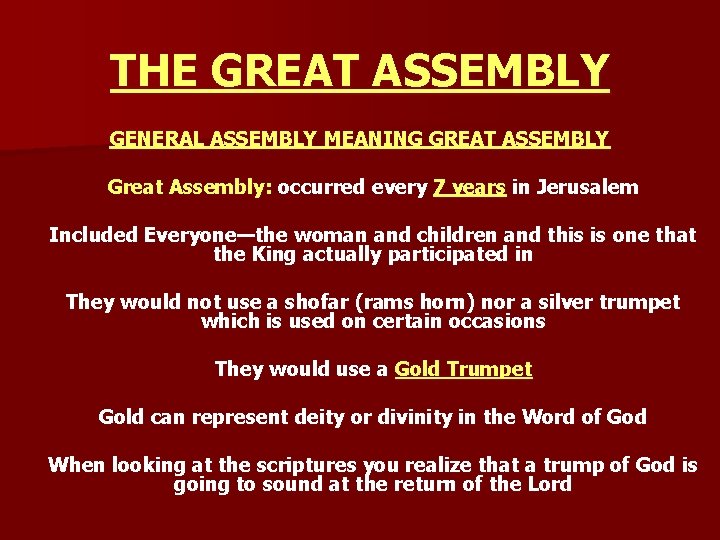 THE GREAT ASSEMBLY

GENERAL ASSEMBLY MEANING GREAT ASSEMBLY

Great Assembly: occurred every 7 years in Jerusalem

Included Everyone—the woman and children and this is one that the King actually participated in

They would not use a shofar (rams horn) nor a silver trumpet which is used on certain occasions

They would use a Gold Trumpet

Gold can represent deity or divinity in the Word of God

When looking at the scriptures you realize that a trump of God is going to sound at the return of the Lord